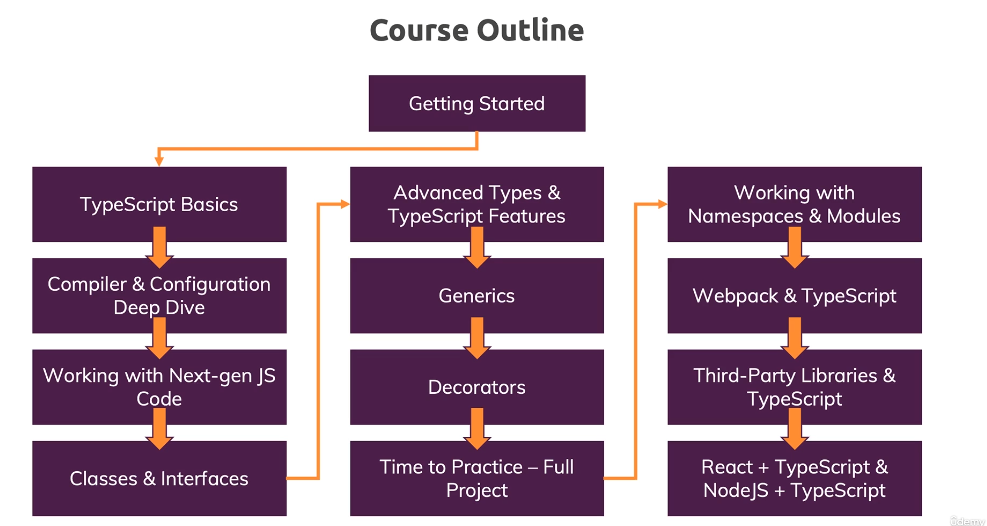 Course Outline

Getting Started

TypeScript Basics

Compiler & Configuration Deep Dive

Working with Next-gen JS Code

Classes & Interfaces

Advanced Types & TypeScript Features

Generics

Decorators

Time to Practice – Full Project

Working with Namespaces & Modules

Webpack & TypeScript

Third-Party Libraries & TypeScript

React + TypeScript & NodeJS + TypeScript

Udemy